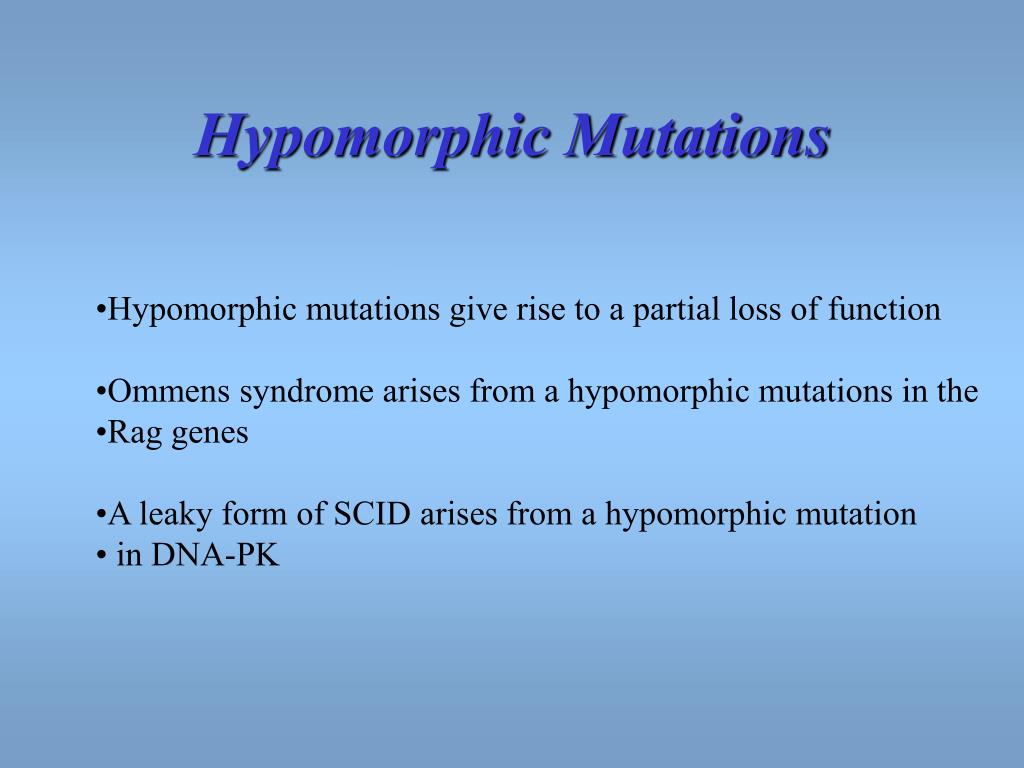 Hypomorphic Mutations

•Hypomorphic mutations give rise to a partial loss of function

•Ommens syndrome arises from a hypomorphic mutations in the
•Rag genes

•A leaky form of SCID arises from a hypomorphic mutation
• in DNA-PK